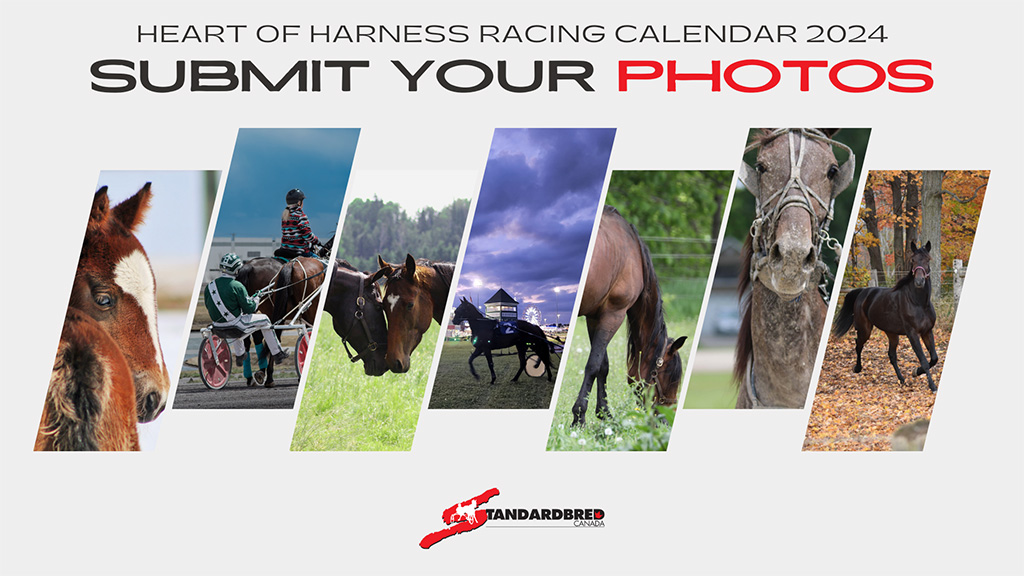 HEART OF HARNESS RACING CALENDAR 2024
SUBMIT YOUR PHOTOS

STANDARDBRED CANADA